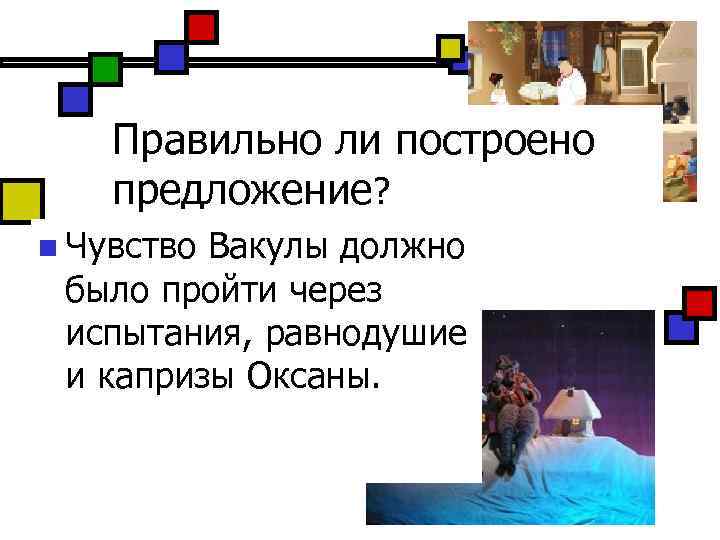 Правильно ли построено предложение?

Чувство Вакулы должно было пройти через испытания, равнодушие и капризы Оксаны.